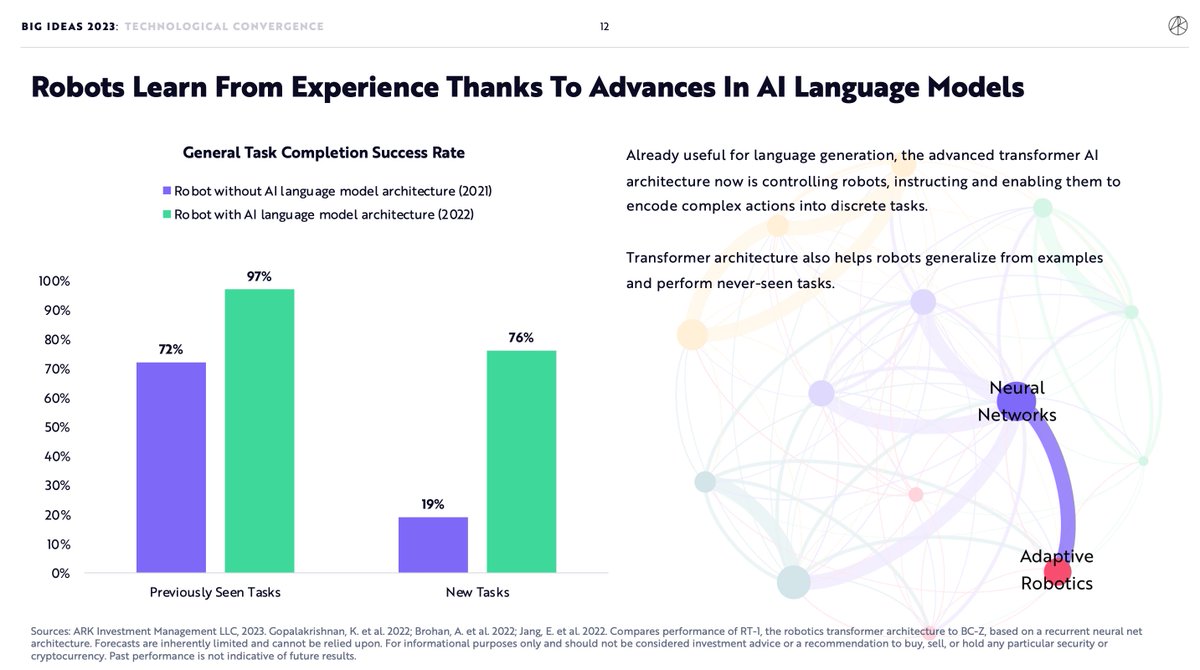 BIG IDEAS 2023: TECHNOLOGICAL CONVERGENCE

12

Robots Learn From Experience Thanks To Advances In AI Language Models

General Task Completion Success Rate

Robot without AI language model architecture (2021)
Robot with AI language model architecture (2022)

100%
90%
80%
70%
60%
50%
40%
30%
20%
10%
0%

72%
97%
19%
76%

Previously Seen Tasks
New Tasks

Already useful for language generation, the advanced transformer AI architecture now is controlling robots, instructing and enabling them to encode complex actions into discrete tasks.

Transformer architecture also helps robots generalize from examples and perform never-seen tasks.

Neural Networks

Adaptive Robotics

Sources: ARK Investment Management LLC, 2023. Gopalakrishnan, K. et al. 2022; Brohan, A. et al. 2022; Jang, E. et al. 2022. Compares performance of RT-1, the robotics transformer architecture to BC-Z, based on a recurrent neural net architecture. Forecasts are inherently limited and cannot be relied upon. For informational purposes only and should not be considered investment advice or a recommendation to buy, sell, or hold any particular security or cryptocurrency. Past performance is not indicative of future results.